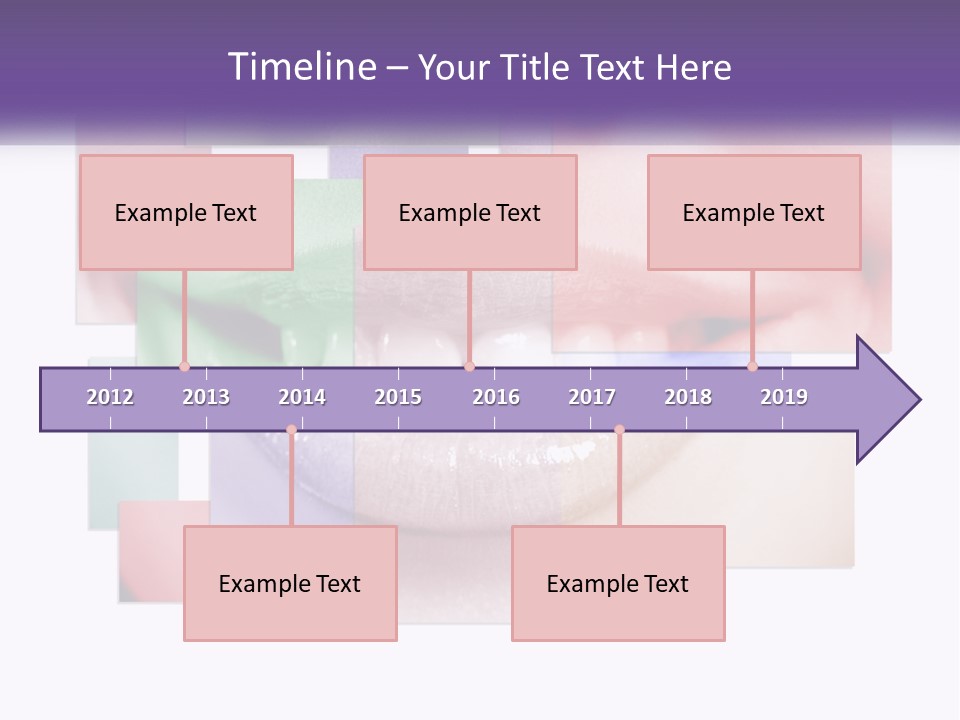 Timeline – Your Title Text Here

Example Text

Example Text

Example Text

2012 2013 2014 2015 2016 2017 2018 2019

Example Text

Example Text